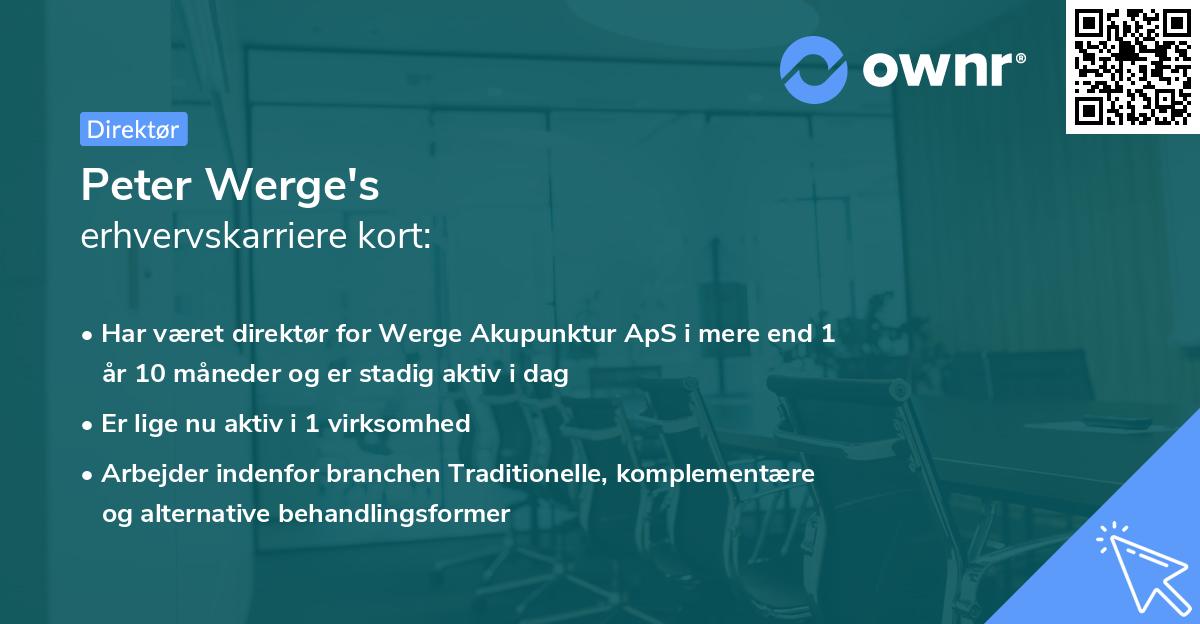 ownr®

Direktør

Peter Werge's
erhvervskarriere kort:

• Har været direktør for Werge Akupunktur ApS i mere end 1 år 10 måneder og er stadig aktiv i dag

• Er lige nu aktiv i 1 virksomhed

• Arbejder indenfor branchen Traditionelle, komplementære og alternative behandlingsformer